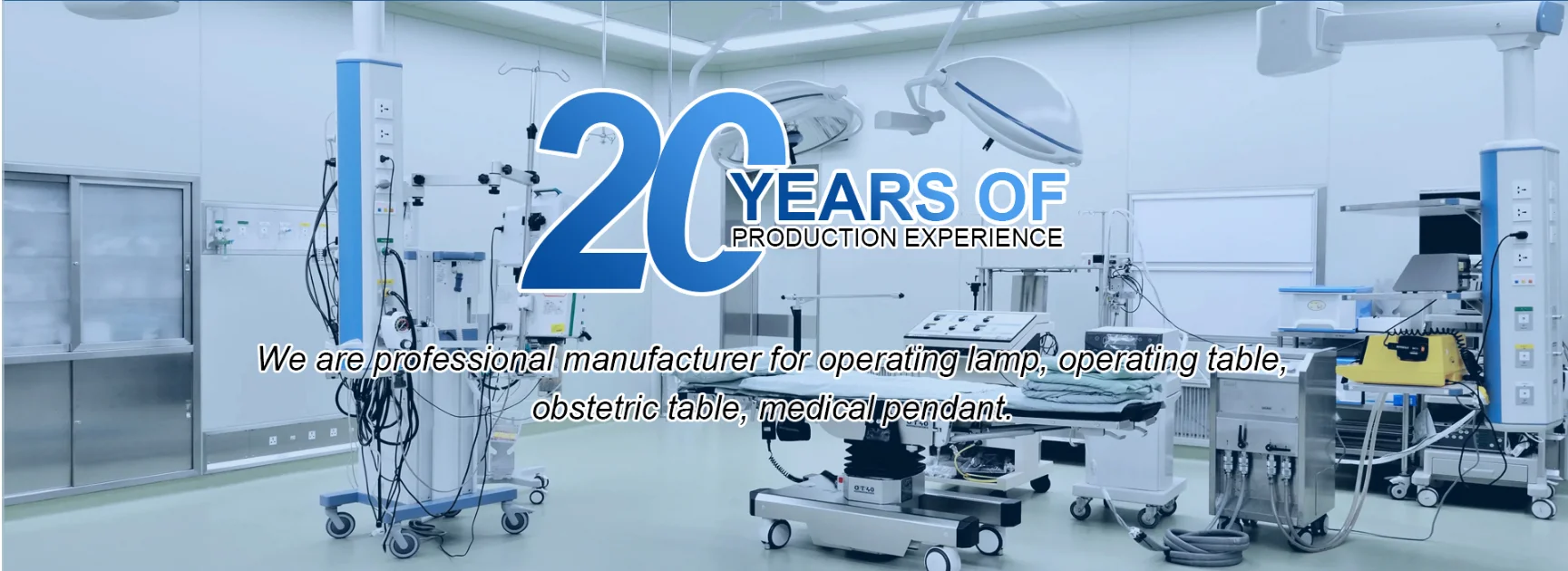 20 YEARS OF
PRODUCTION EXPERIENCE

We are professional manufacturer for operating lamp, operating table, obstetric table, medical pendant.